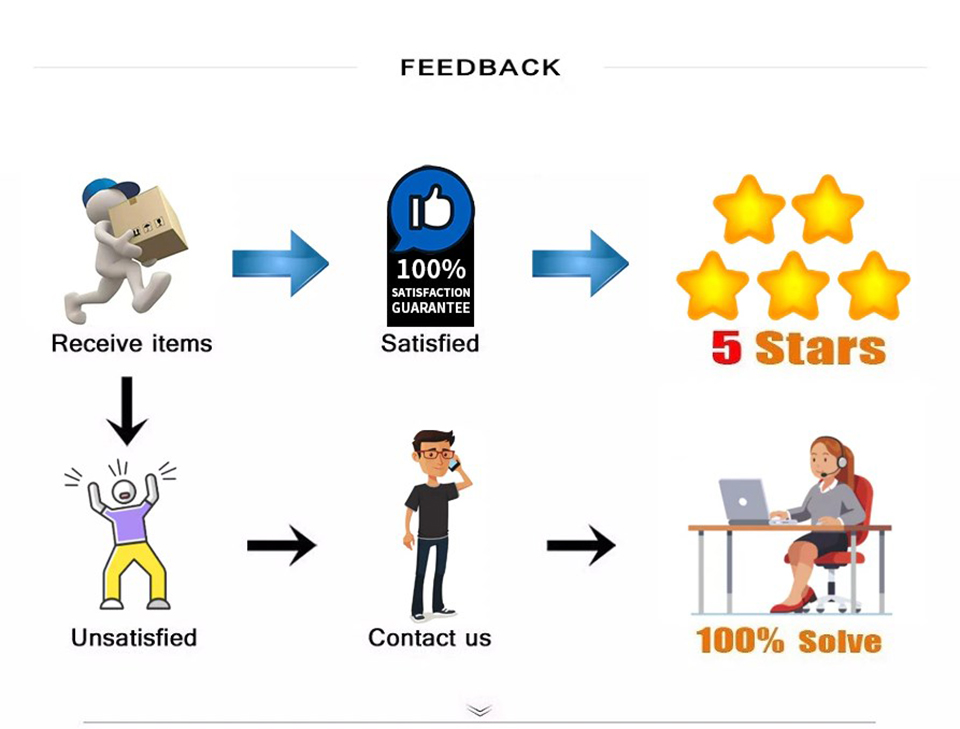 FEEDBACK

Receive items

100%
SATISFACTION
GUARANTEE

Satisfied

5 Stars

Unsatisfied

Contact us

100% Solve